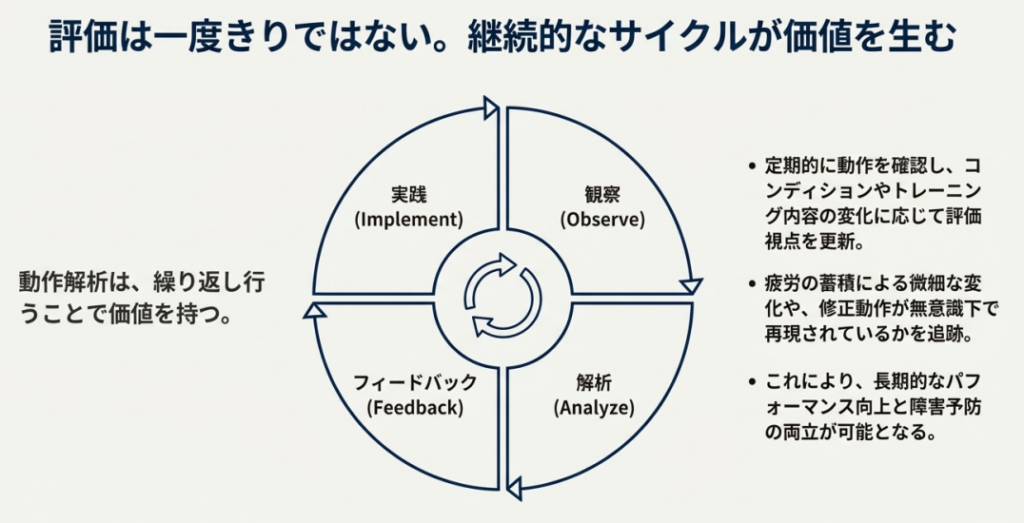 評価は一度きりではない。継続的なサイクルが価値を生む

動作解析は、繰り返し行うことで価値を持つ。

実践
(Implement)

観察
(Observe)

フィードバック
(Feedback)

解析
(Analyze)

• 定期的に動作を確認し、コンディションやトレーニング内容の変化に応じて評価視点を更新。

• 疲労の蓄積による微細な変化や、修正動作が無意識下で再現されているかを追跡。

• これにより、長期的なパフォーマンス向上と障害予防の両立が可能となる。